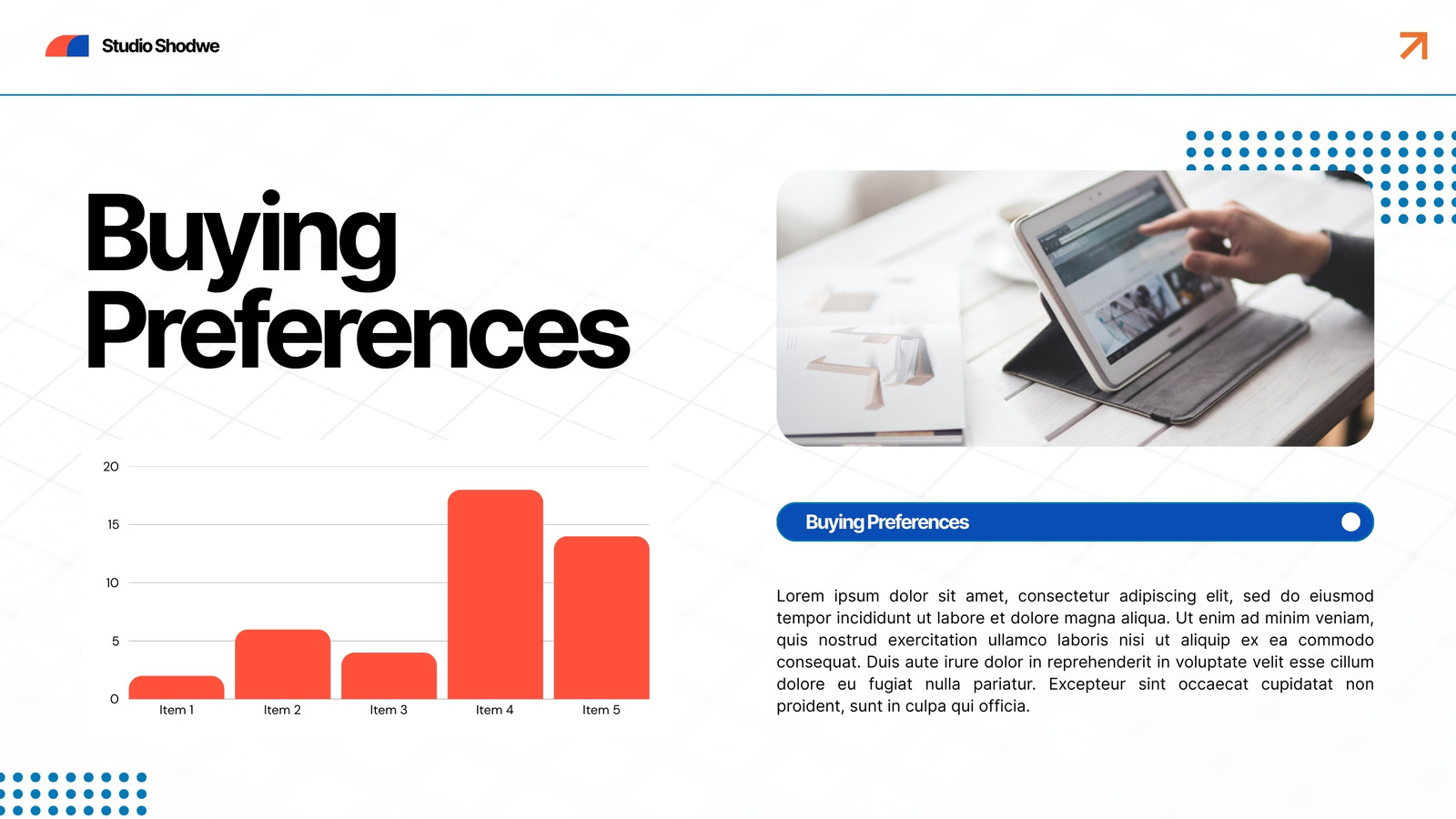 Studio Shodwe

Buying Preferences

20
15
10
5
0
Item 1
Item 2
Item 3
Item 4
Item 5

Buying Preferences

Lorem ipsum dolor sit amet, consectetur adipiscing elit, sed do eiusmod tempor incididunt ut labore et dolore magna aliqua. Ut enim ad minim veniam, quis nostrud exercitation ullamco laboris nisi ut aliquip ex ea commodo consequat. Duis aute irure dolor in reprehenderit in voluptate velit esse cillum dolore eu fugiat nulla pariatur. Excepteur sint occaecat cupidatat non proident, sunt in culpa qui officia.